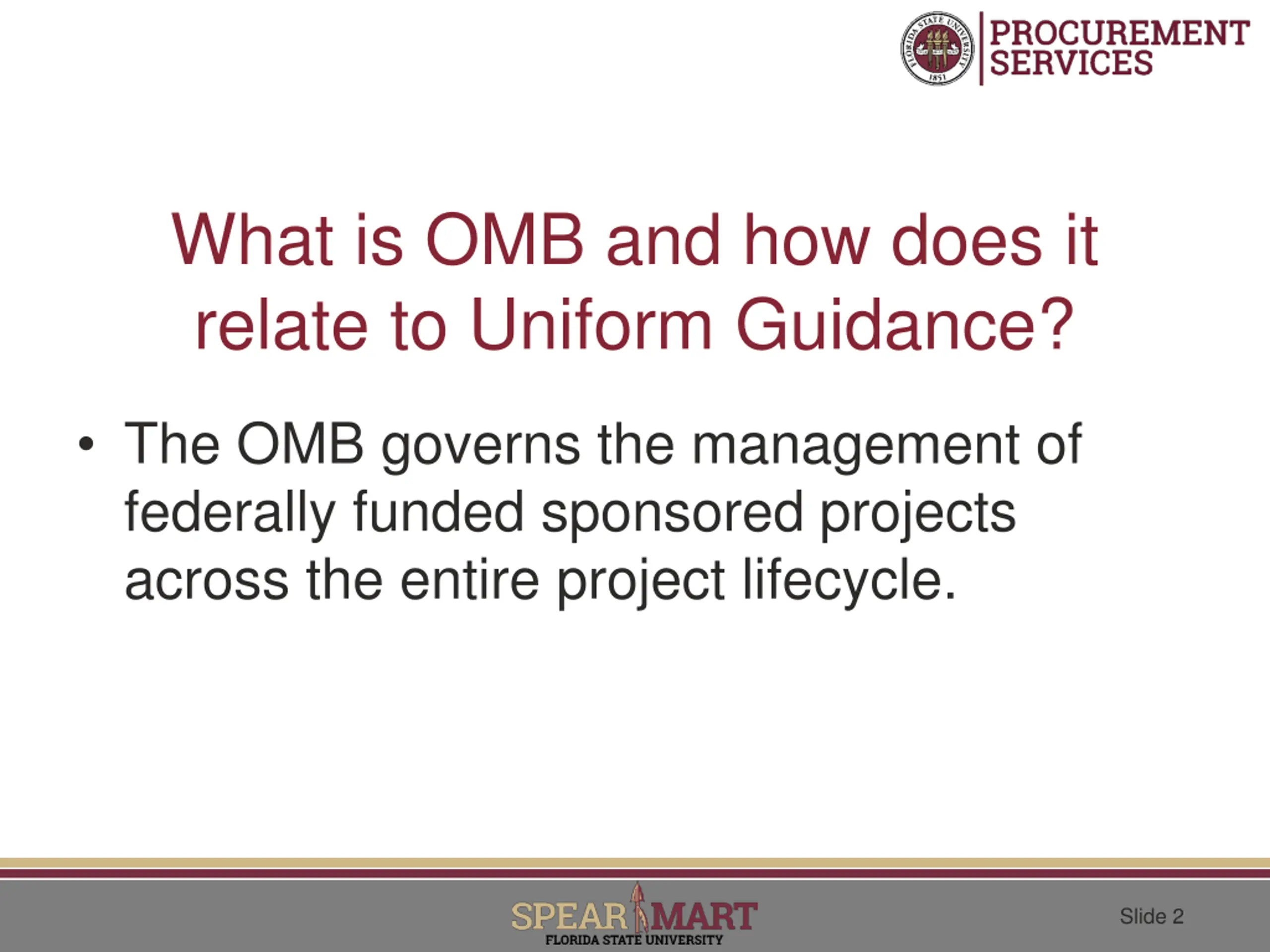 FLORIDA STATE UNIVERSITY 1851

PROCUREMENT SERVICES

What is OMB and how does it relate to Uniform Guidance?

• The OMB governs the management of federally funded sponsored projects across the entire project lifecycle.

SPEAR MART
FLORIDA STATE UNIVERSITY

Slide 2